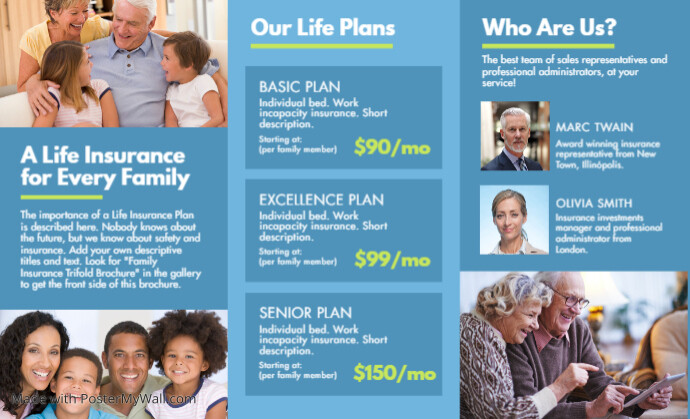 A Life Insurance for Every Family

The importance of a Life Insurance Plan is described here. Nobody knows about the future, but we know about safety and insurance. Add your own descriptive titles and text. Look for "Family Insurance Trifold Brochure" in the gallery to get the front side of this brochure.

Made with PosterMyWall.com

Our Life Plans

BASIC PLAN
Individual bed. Work incapacity insurance. Short description.
Starting at: (per family member)
$90/mo

EXCELLENCE PLAN
Individual bed. Work incapacity insurance. Short description.
Starting at: (per family member)
$99/mo

SENIOR PLAN
Individual bed. Work incapacity insurance. Short description.
Starting at: (per family member)
$150/mo

Who Are Us?

The best team of sales representatives and professional administrators, at your service!

MARC TWAIN
Award winning insurance representative from New Town, Illinópolis.

OLIVIA SMITH
Insurance investments manager and professional administrator from London.